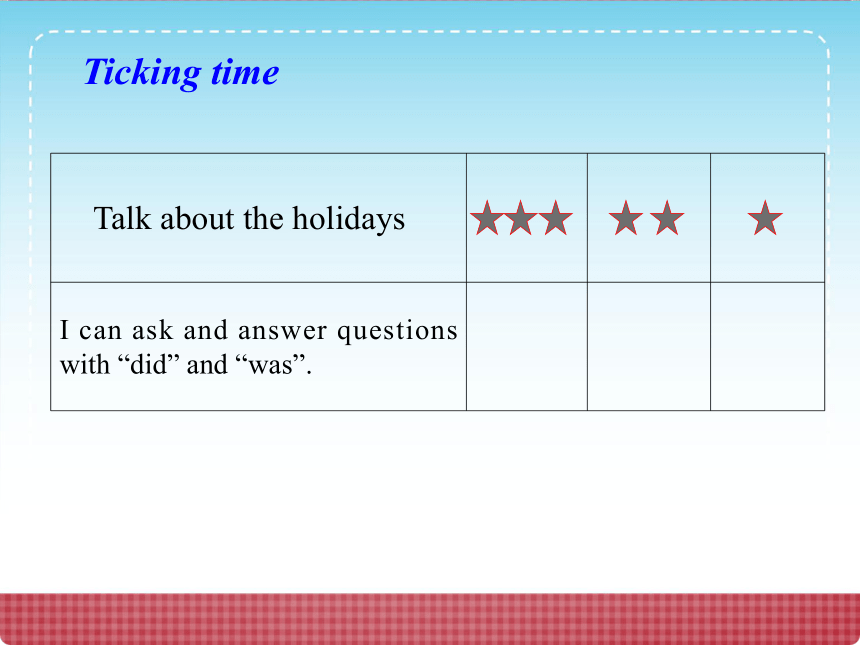 Ticking time

| Talk about the holidays | ★★★ | ★★ | ★ |
|---|---|---|---|
| I can ask and answer questions with “did” and “was”. | | | |